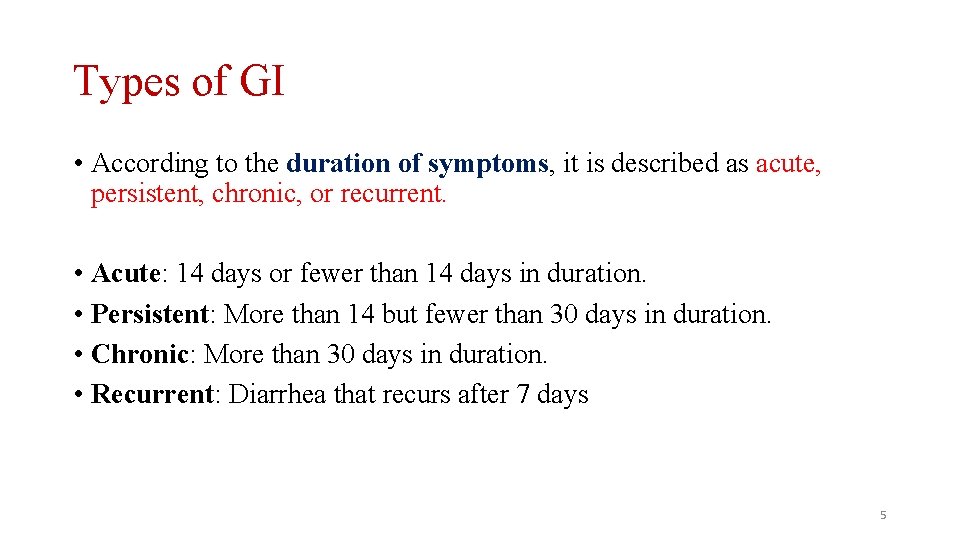 Types of GI

• According to the duration of symptoms, it is described as acute, persistent, chronic, or recurrent.

• Acute: 14 days or fewer than 14 days in duration.
• Persistent: More than 14 but fewer than 30 days in duration.
• Chronic: More than 30 days in duration.
• Recurrent: Diarrhea that recurs after 7 days

5